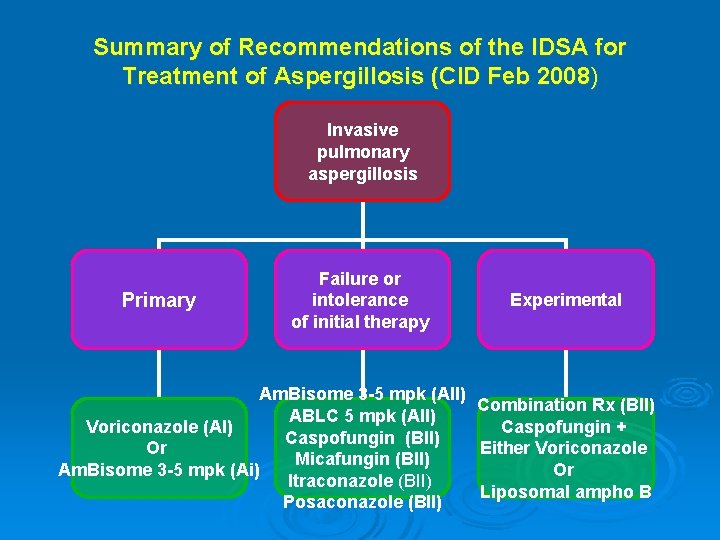 Summary of Recommendations of the IDSA for Treatment of Aspergillosis (CID Feb 2008)

Invasive pulmonary aspergillosis

Primary

Failure or intolerance of initial therapy

Experimental

Voriconazole (AI)
Or
AmBisome 3-5 mpk (Ai)

AmBisome 3-5 mpk (AII)
ABLC 5 mpk (AII)
Caspofungin (BII)
Micafungin (BII)
Itraconazole (BII)
Posaconazole (BII)

Combination Rx (BII)
Caspofungin +
Either Voriconazole
Or
Liposomal ampho B